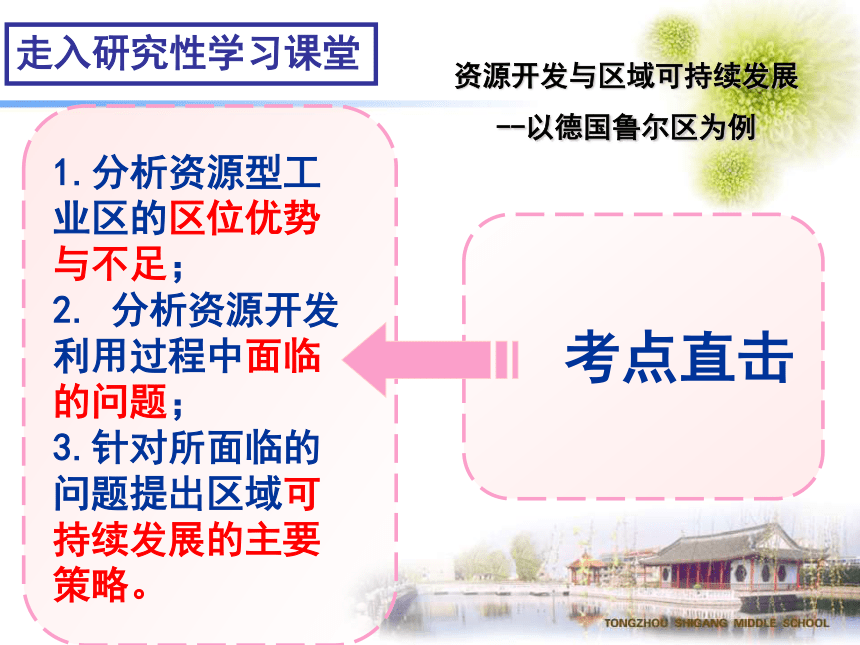 走入研究性学习课堂

资源开发与区域可持续发展
--以德国鲁尔区为例

1. 分析资源型工业区的区位优势与不足；
2. 分析资源开发利用过程中面临的问题；
3. 针对所面临的问题提出区域可持续发展的主要策略。

考点直击

TONGZHOU SHIGANG MIDDLE SCHOOL